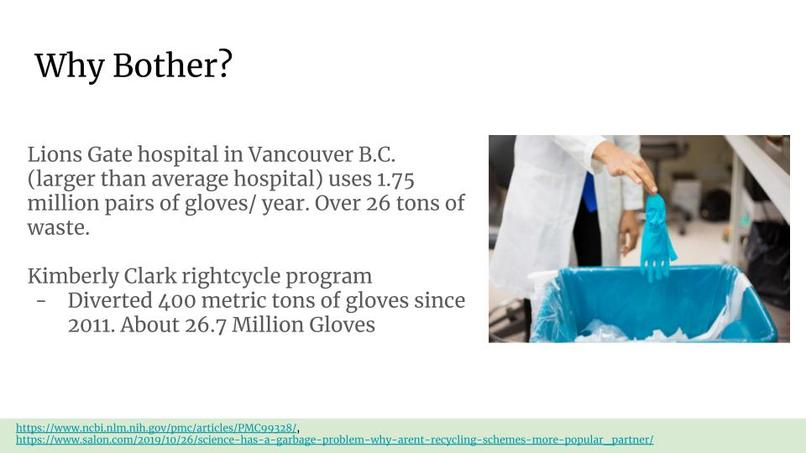 Why Bother?

Lions Gate hospital in Vancouver B.C. (larger than average hospital) uses 1.75 million pairs of gloves/ year. Over 26 tons of waste.

Kimberly Clark rightcycle program
- Diverted 400 metric tons of gloves since 2011. About 26.7 Million Gloves

https://www.ncbi.nlm.nih.gov/pmc/articles/PMC99328/,
https://www.salon.com/2019/10/26/science-has-a-garbage-problem-why-arent-recycling-schemes-more-popular_partner/